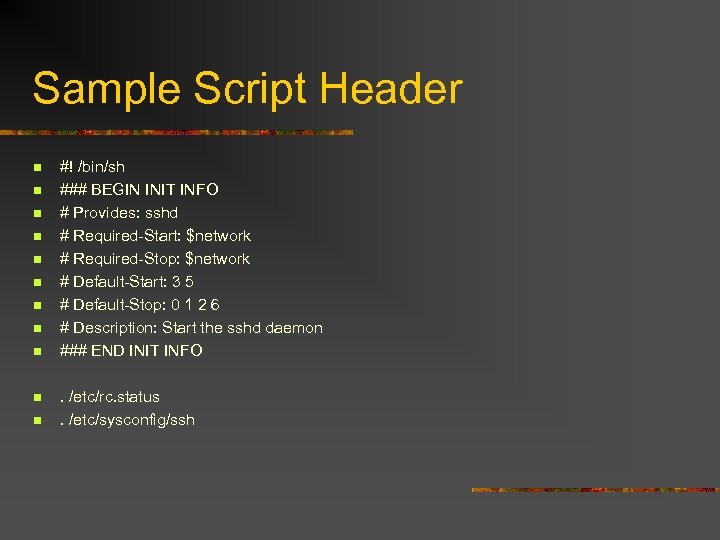 Sample Script Header

- #! /bin/sh
- ### BEGIN INIT INFO
- # Provides: sshd
- # Required-Start: \$network
- # Required-Stop: \$network
- # Default-Start: 3 5
- # Default-Stop: 0 1 2 6
- # Description: Start the sshd daemon
- ### END INIT INFO

- . /etc/rc.status
- . /etc/sysconfig/ssh